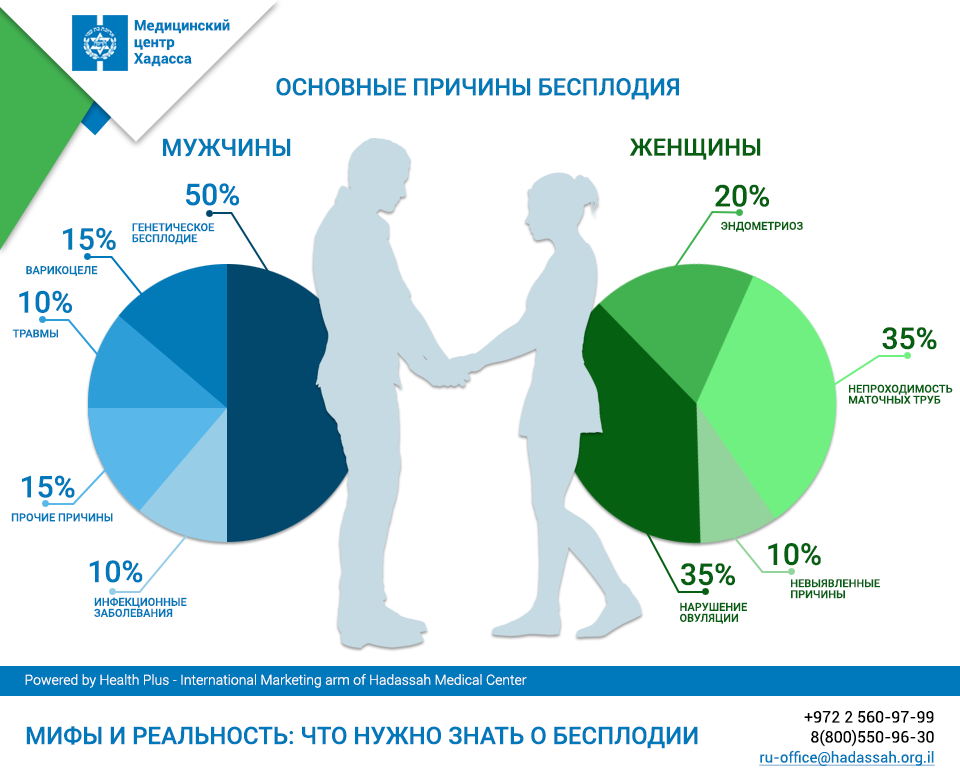 Медицинский центр Хадасса

ОСНОВНЫЕ ПРИЧИНЫ БЕСПЛОДИЯ

МУЖЧИНЫ

50%
ГЕНЕТИЧЕСКОЕ БЕСПЛОДИЕ

15%
ВАРИКОЦЕЛЕ

10%
ТРАВМЫ

15%
ПРОЧИЕ ПРИЧИНЫ

10%
ИНФЕКЦИОННЫЕ ЗАБОЛЕВАНИЯ

ЖЕНЩИНЫ

20%
ЭНДОМЕТРИОЗ

35%
НЕПРОХОДИМОСТЬ МАТОЧНЫХ ТРУБ

10%
НЕВЫЯВЛЕННЫЕ ПРИЧИНЫ

35%
НАРУШЕНИЕ ОВУЛЯЦИИ

Powered by Health Plus - International Marketing arm of Hadassah Medical Center

МИФЫ И РЕАЛЬНОСТЬ: ЧТО НУЖНО ЗНАТЬ О БЕСПЛОДИИ

+972 2 560-97-99
8(800)550-96-30
ru-office@hadassah.org.il